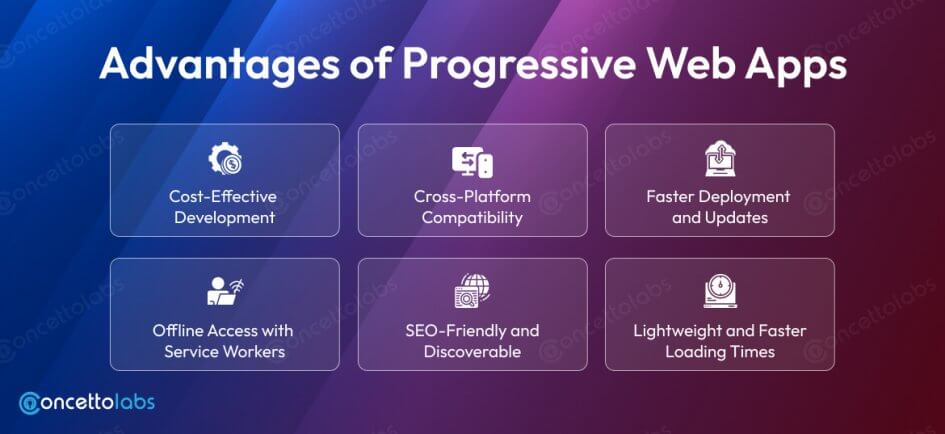 Advantages of Progressive Web Apps

Cost-Effective Development

Cross-Platform Compatibility

Faster Deployment and Updates

Offline Access with Service Workers

SEO-Friendly and Discoverable

Lightweight and Faster Loading Times

concettolabs